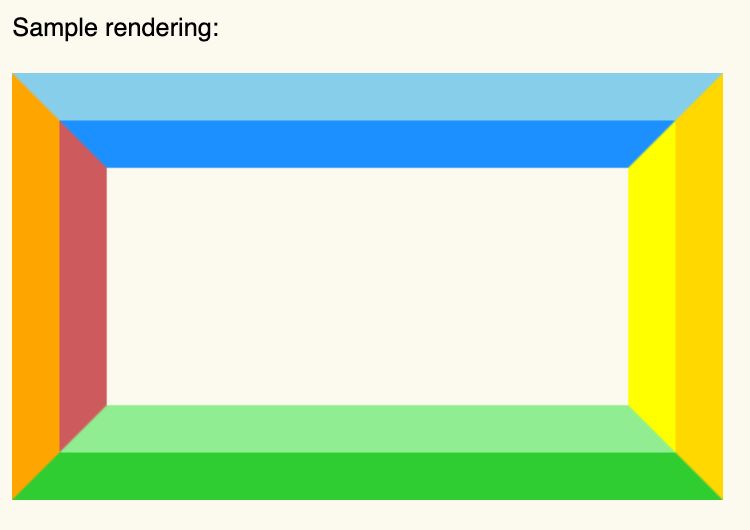 Sample rendering: